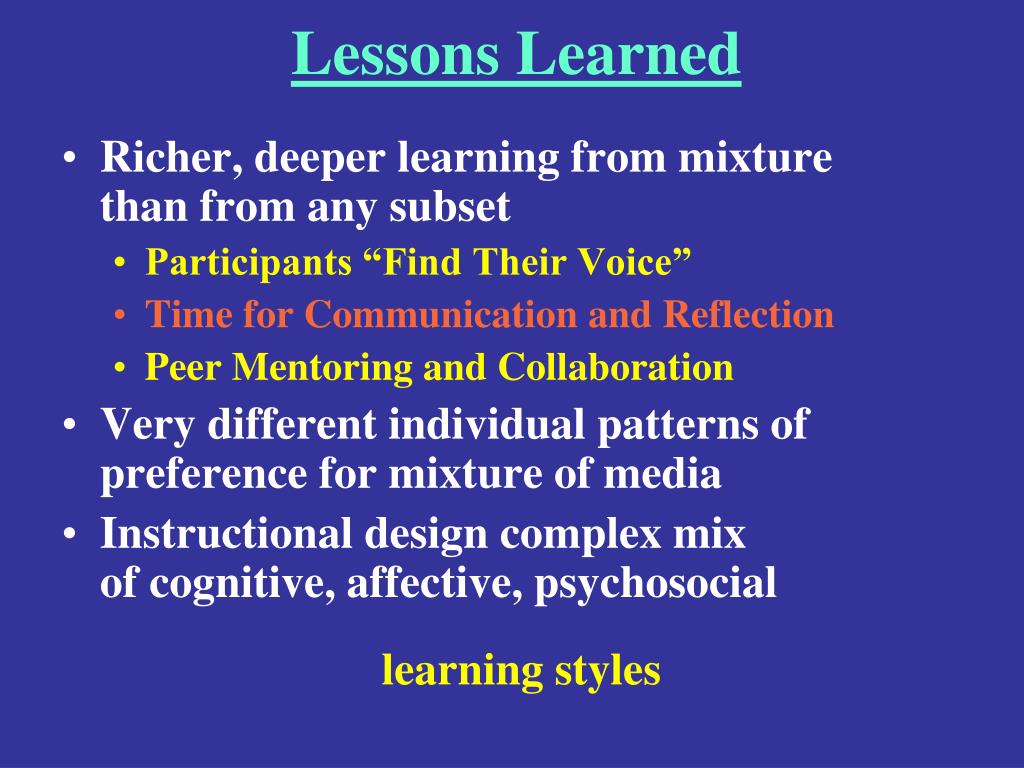 Lessons Learned

• Richer, deeper learning from mixture than from any subset
  • Participants “Find Their Voice”
  • Time for Communication and Reflection
  • Peer Mentoring and Collaboration
• Very different individual patterns of preference for mixture of media
• Instructional design complex mix of cognitive, affective, psychosocial

learning styles